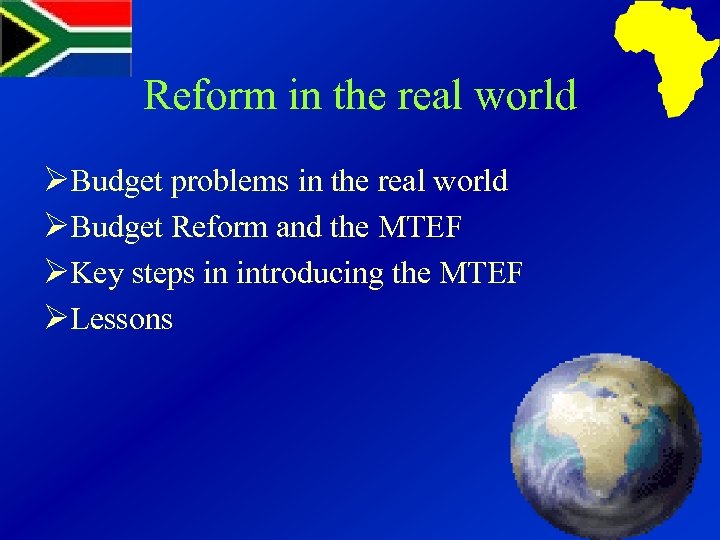 Reform in the real world

➢Budget problems in the real world
➢Budget Reform and the MTEF
➢Key steps in introducing the MTEF
➢Lessons